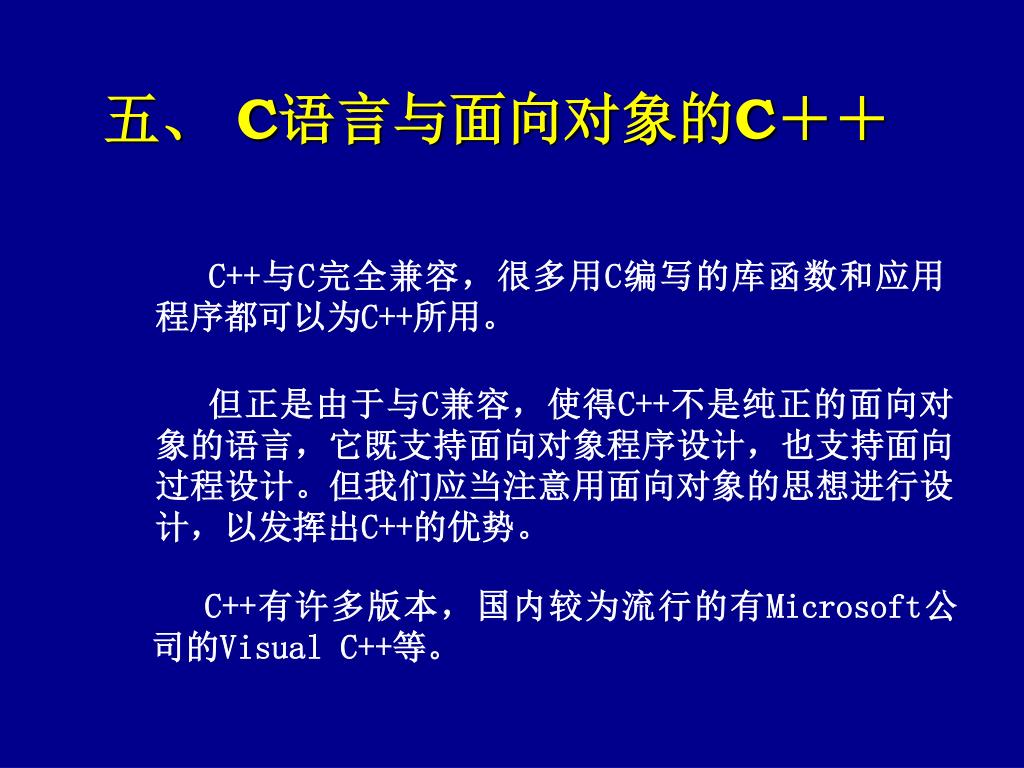 五、 C语言与面向对象的C＋＋

C++与C完全兼容，很多用C编写的库函数和应用程序都可以为C++所用。

但正是由于与C兼容，使得C++不是纯正的面向对象的语言，它既支持面向对象程序设计，也支持面向过程设计。但我们应当注意用面向对象的思想进行设计，以发挥出C++的优势。

C++有许多版本，国内较为流行的有Microsoft公司的Visual C++等。